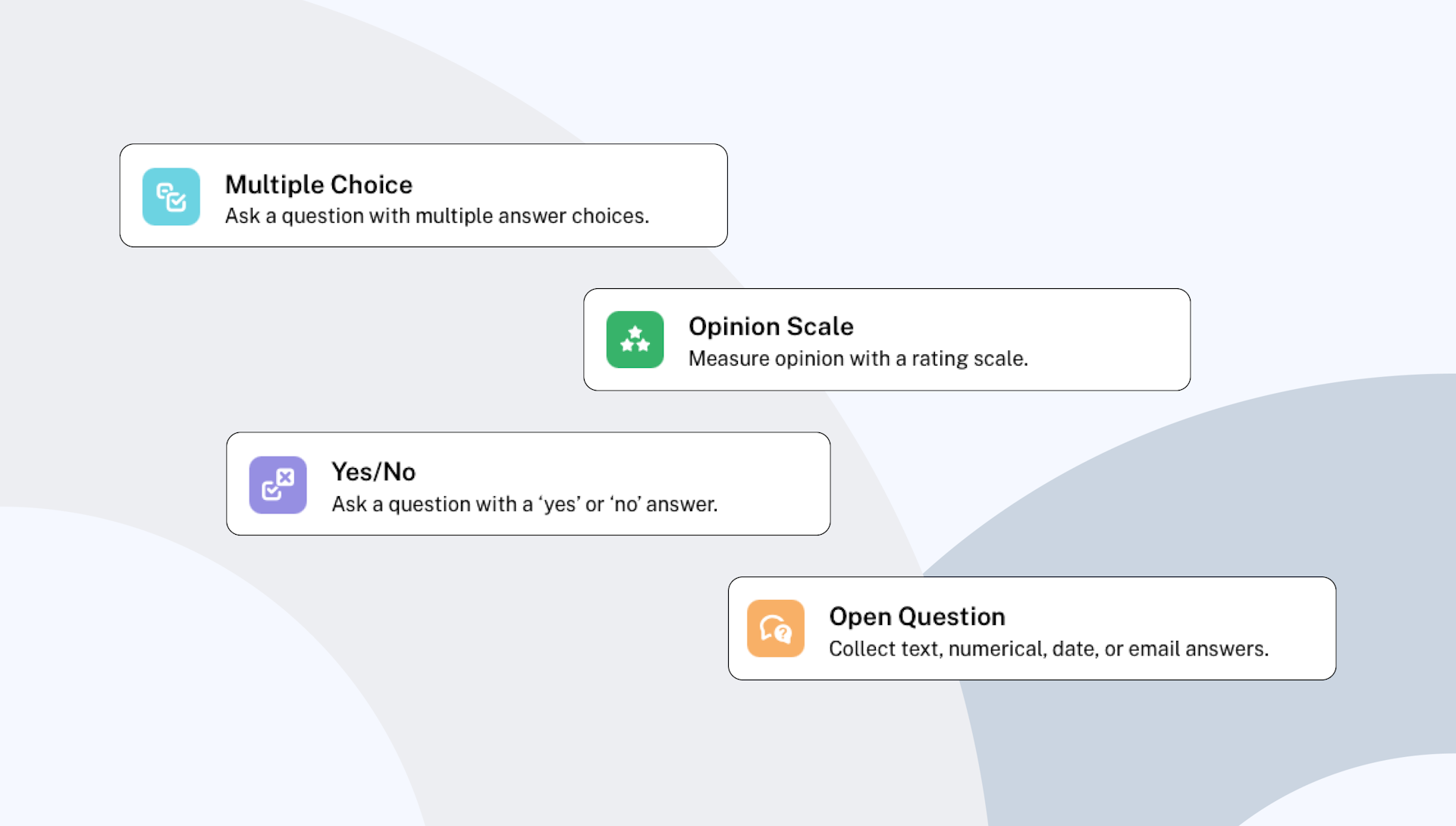 Multiple Choice
Ask a question with multiple answer choices.

Opinion Scale
Measure opinion with a rating scale.

Yes/No
Ask a question with a ‘yes’ or ‘no’ answer.

Open Question
Collect text, numerical, date, or email answers.